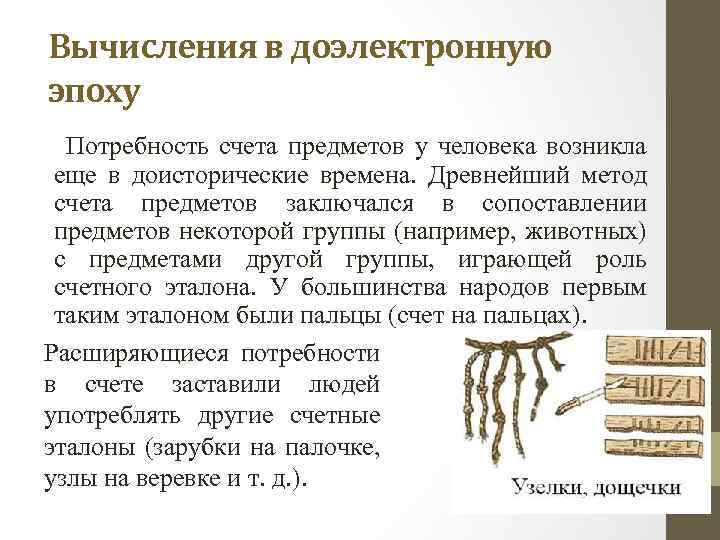 Вычисления в доэлектронную эпоху

Потребность счета предметов у человека возникла еще в доисторические времена. Древнейший метод счета предметов заключался в сопоставлении предметов некоторой группы (например, животных) с предметами другой группы, играющей роль счетного эталона. У большинства народов первым таким эталоном были пальцы (счет на пальцах).

Расширяющиеся потребности в счете заставили людей употреблять другие счетные эталоны (зарубки на палочке, узлы на веревке и т. д.).

Узелки, дощечки